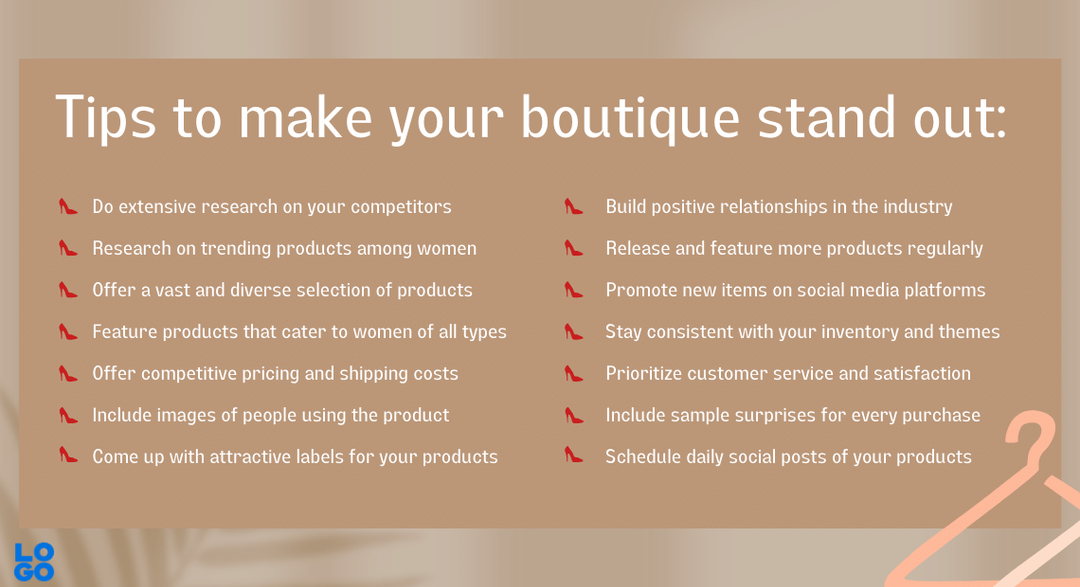 Tips to make your boutique stand out:

Do extensive research on your competitors
Research on trending products among women
Offer a vast and diverse selection of products
Feature products that cater to women of all types
Offer competitive pricing and shipping costs
Include images of people using the product
Come up with attractive labels for your products

Build positive relationships in the industry
Release and feature more products regularly
Promote new items on social media platforms
Stay consistent with your inventory and themes
Prioritize customer service and satisfaction
Include sample surprises for every purchase
Schedule daily social posts of your products

LOGO